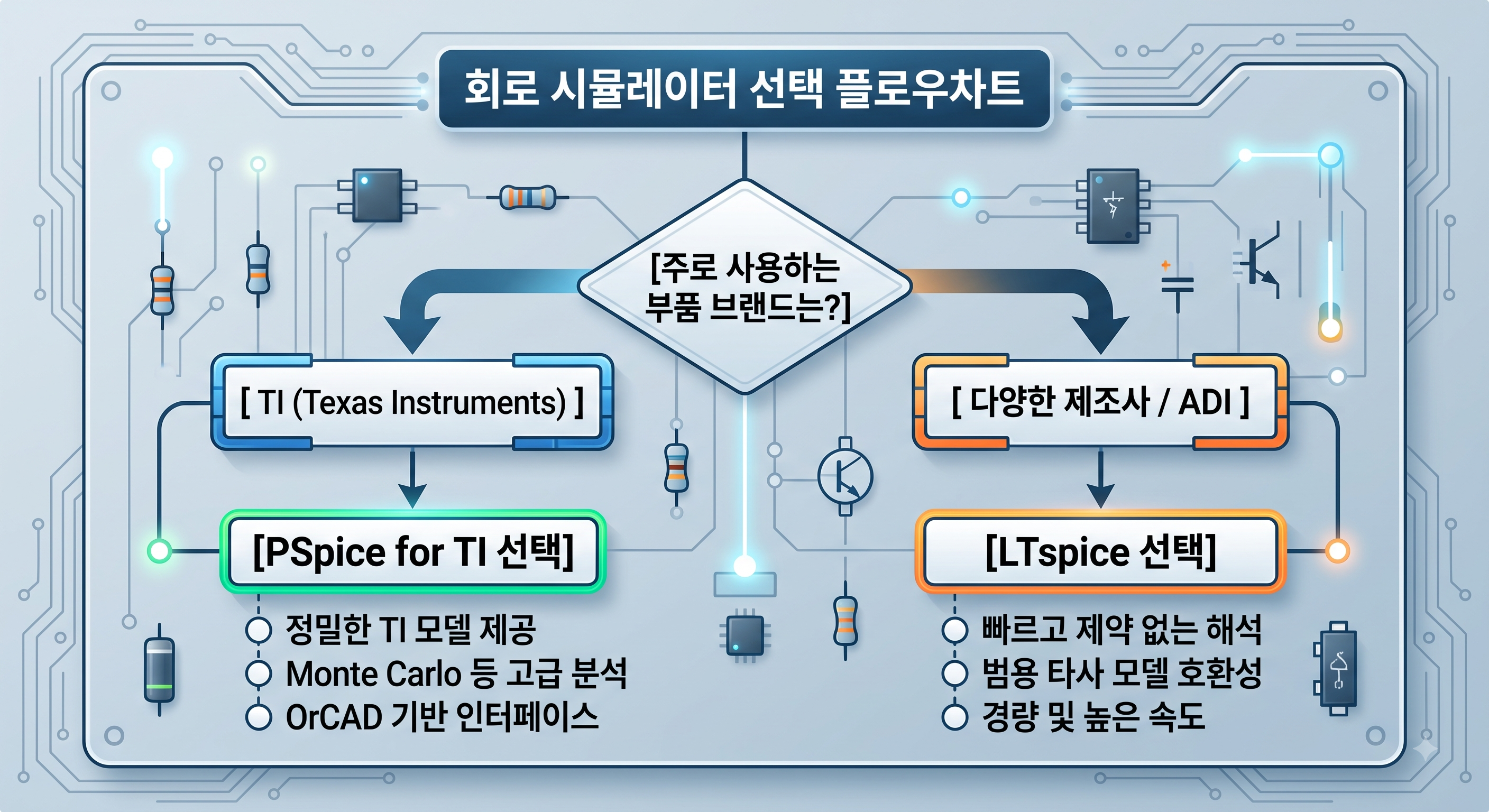 회로 시뮬레이터 선택 플로우차트

[주로 사용하는 부품 브랜드는?]

[ TI (Texas Instruments) ]

[PSpice for TI 선택]

정밀한 TI 모델 제공
Monte Carlo 등 고급 분석
OrCAD 기반 인터페이스

[ 다양한 제조사 / ADI ]

[LTspice 선택]

빠르고 제약 없는 해석
범용 타사 모델 호환성
경량 및 높은 속도